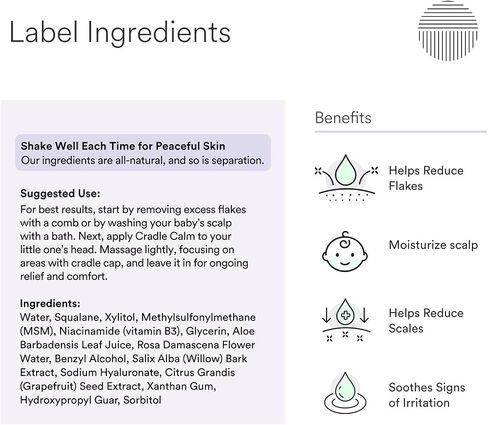 Label Ingredients

Shake Well Each Time for Peaceful Skin
Our ingredients are all-natural, and so is separation.

Suggested Use:
For best results, start by removing excess flakes with a comb or by washing your baby's scalp with a bath. Next, apply Cradle Calm to your little one's head. Massage lightly, focusing on areas with cradle cap, and leave it in for ongoing relief and comfort.

Ingredients:
Water, Squalane, Xylitol, Methylsulfonylmethane (MSM), Niacinamide (vitamin B3), Glycerin, Aloe Barbadensis Leaf Juice, Rosa Damascena Flower Water, Benzyl Alcohol, Salix Alba (Willow) Bark Extract, Sodium Hyaluronate, Citrus Grandis (Grapefruit) Seed Extract, Xanthan Gum, Hydroxypropyl Guar, Sorbitol

Benefits

Helps Reduce Flakes

Moisturize scalp

Helps Reduce Scales

Soothes Signs of Irritation